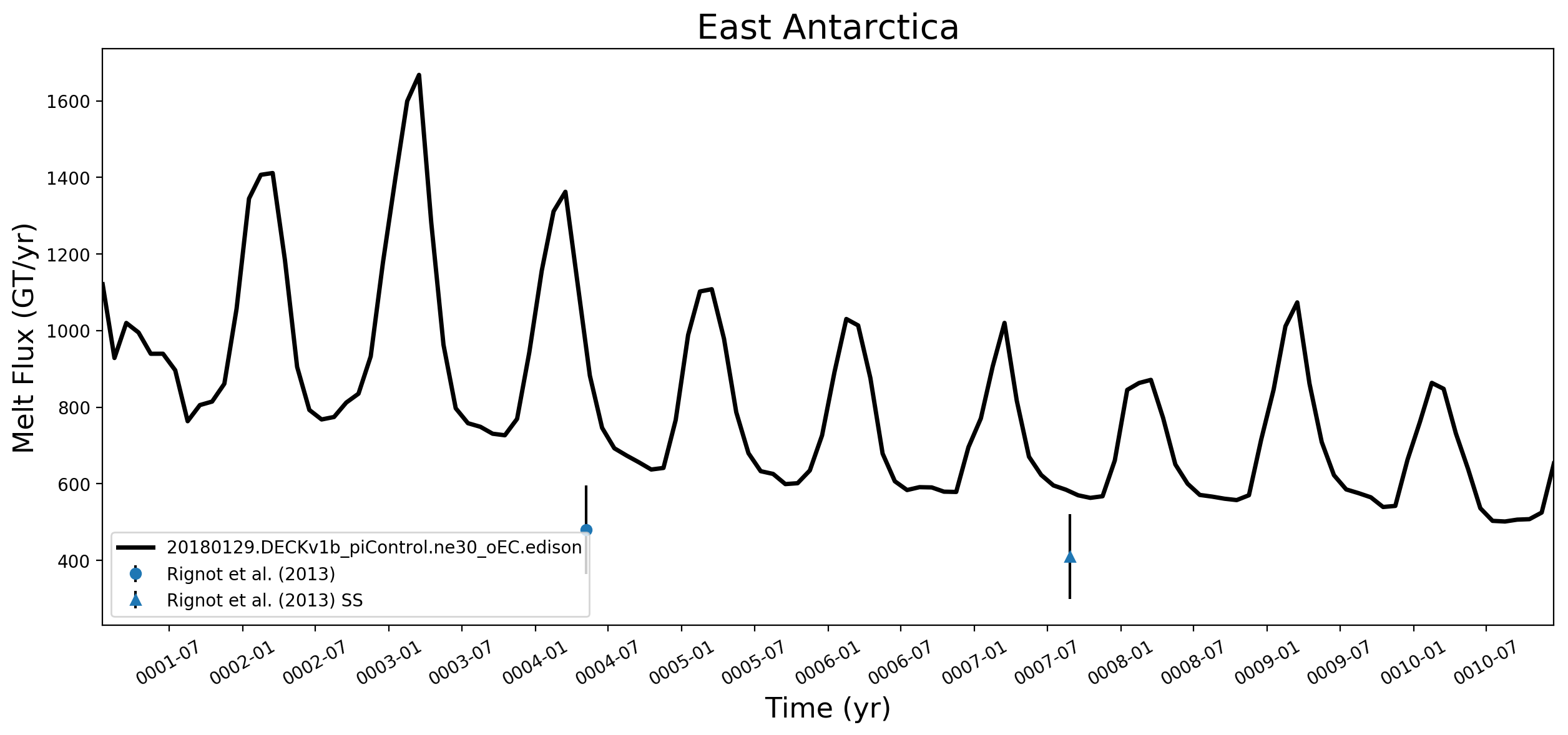 East Antarctica

Melt Flux (GT/yr)

1600
1400
1200
1000
800
600
400

20180129.DECKv1b_piControl.ne30_oEC.edison
Rignot et al. (2013)
Rignot et al. (2013) SS

0001-07
0002-01
0002-07
0003-01
0003-07
0004-01
0004-07
0005-01
0005-07
0006-01
0006-07
0007-01
0007-07
0008-01
0008-07
0009-01
0009-07
0010-01
0010-07

Time (yr)